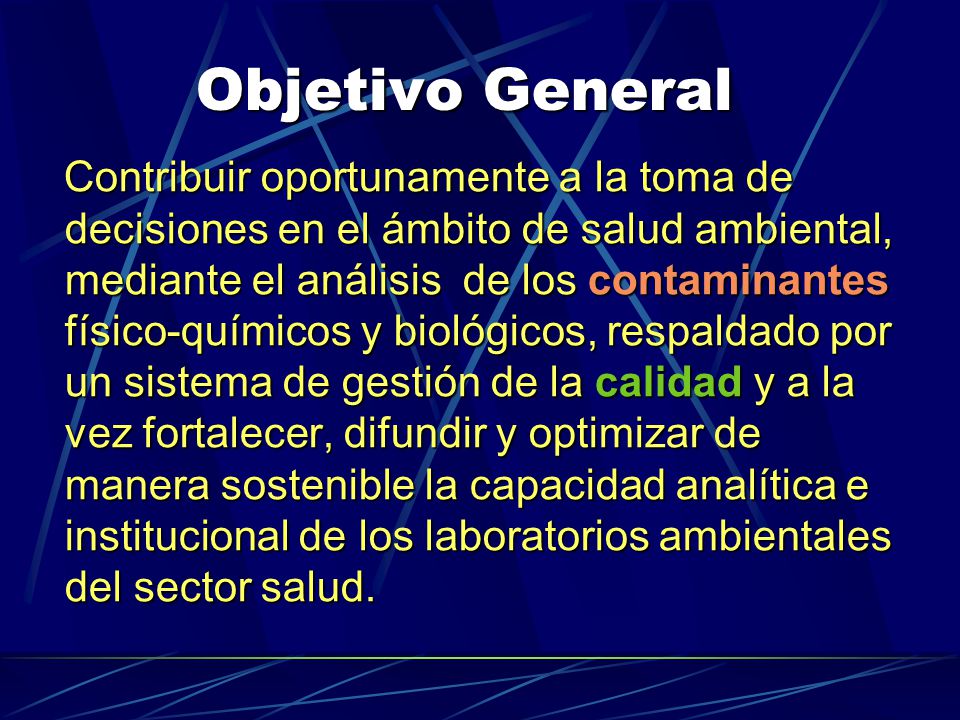 Objetivo General

Contribuir oportunamente a la toma de decisiones en el ámbito de salud ambiental, mediante el análisis de los contaminantes físico-químicos y biológicos, respaldado por un sistema de gestión de la calidad y a la vez fortalecer, difundir y optimizar de manera sostenible la capacidad analítica e institucional de los laboratorios ambientales del sector salud.